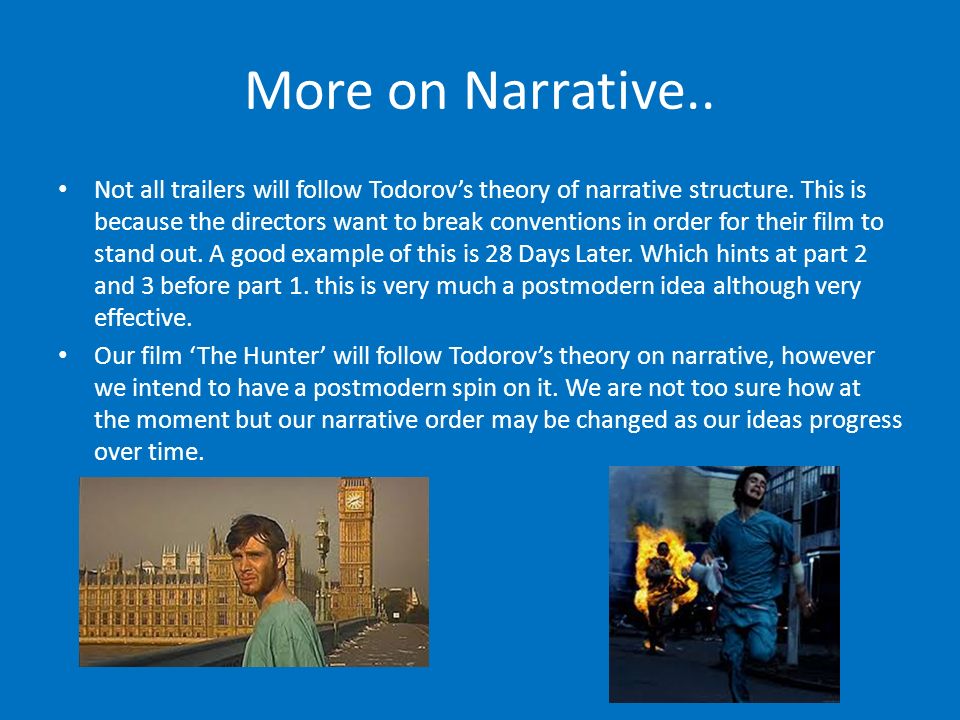 More on Narrative..

• Not all trailers will follow Todorov's theory of narrative structure. This is because the directors want to break conventions in order for their film to stand out. A good example of this is 28 Days Later. Which hints at part 2 and 3 before part 1. this is very much a postmodern idea although very effective.

• Our film 'The Hunter' will follow Todorov's theory on narrative, however we intend to have a postmodern spin on it. We are not too sure how at the moment but our narrative order may be changed as our ideas progress over time.